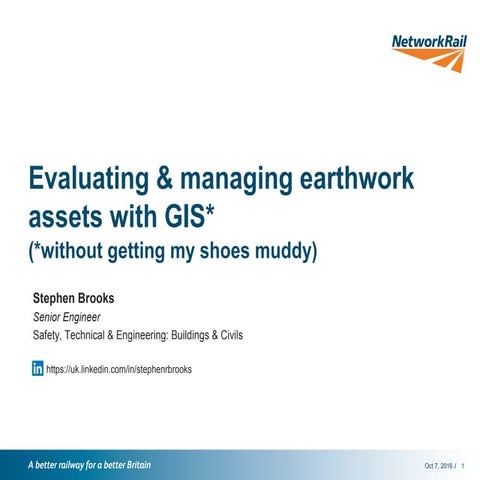 NetworkRail

Evaluating & managing earthwork assets with GIS*
(*without getting my shoes muddy)

Stephen Brooks
Senior Engineer
Safety, Technical & Engineering: Buildings & Civils

in https://uk.linkedin.com/in/stephenrbrooks

A better railway for a better Britain

Oct 7, 2016 / 1